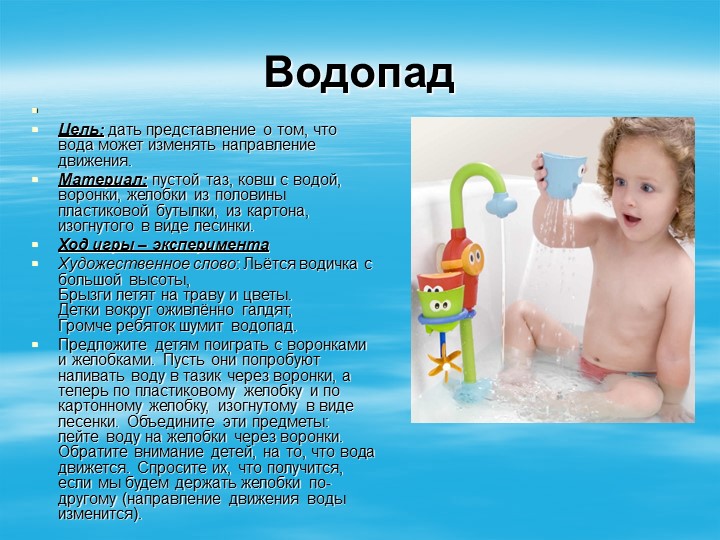 Водопад

Цель: дать представление о том, что вода может изменять направление движения.

Материал: пустой таз, ковш с водой, воронки, желобки из половины пластиковой бутылки, из картона, изогнутого в виде лесинки.

Ход игры – эксперимента

Художественное слово: Льётся водичка с большой высоты,
Брызги летят на траву и цветы.
Детки вокруг оживлённо галдят,
Громче ребяток шумит водопад.

Предложите детям поиграть с воронками и желобками. Пусть они попробуют наливать воду в тазик через воронки, а теперь по пластиковому желобку и по картонному желобку, изогнутому в виде лесенки. Объедините эти предметы: лейте воду на желобки через воронки. Обратите внимание детей, на то, что вода движется. Спросите их, что получится, если мы будем держать желобки по-другому (направление движения воды изменится).